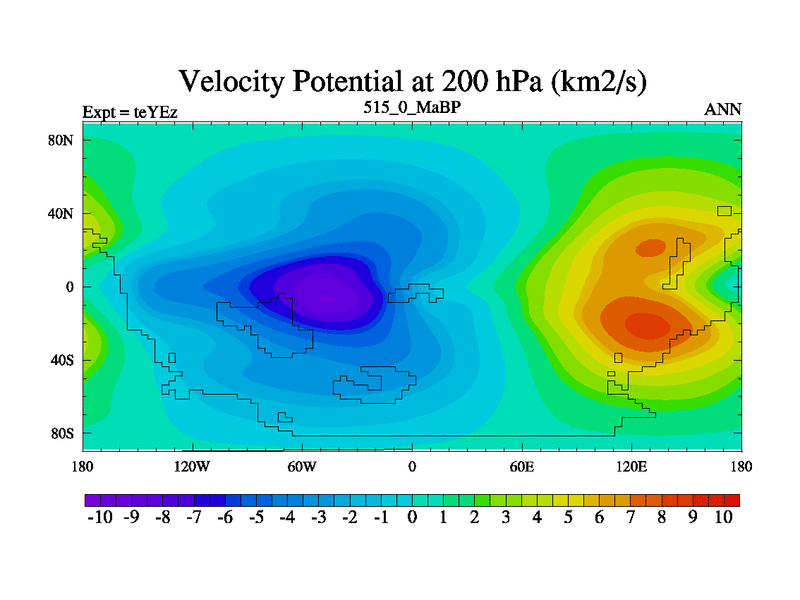 Velocity Potential at 200 hPa (km2/s)

Expt = teYEz

515_0_MaBP

ANN

80N

40N

0

40S

80S

180

120W

60W

0

60E

120E

180

-10 -9 -8 -7 -6 -5 -4 -3 -2 -1 0 1 2 3 4 5 6 7 8 9 10